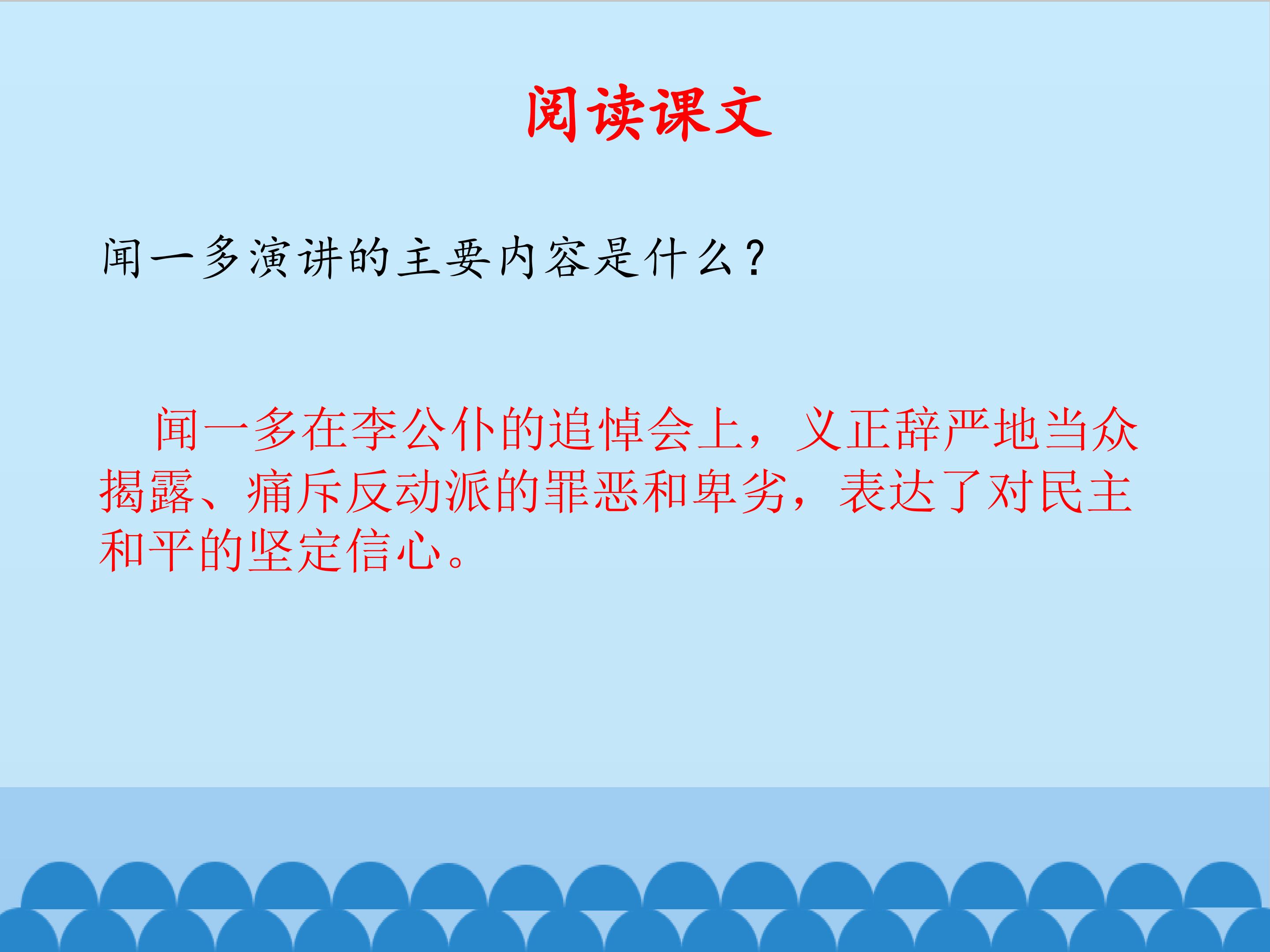 阅读课文

闻一多演讲的主要内容是什么？

闻一多在李公仆的追悼会上，义正辞严地当众揭露、痛斥反动派的罪恶和卑劣，表达了对民主和平的坚定信心。